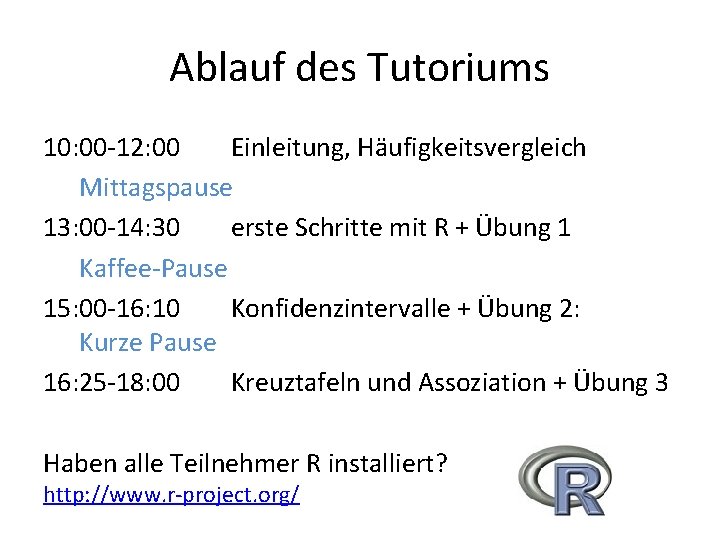 Ablauf des Tutoriums

10:00-12:00 Einleitung, Häufigkeitsvergleich

Mittagspause

13:00-14:30 erste Schritte mit R + Übung 1

Kaffee-Pause

15:00-16:10 Konfidenzintervalle + Übung 2:

Kurze Pause

16:25-18:00 Kreuztafeln und Assoziation + Übung 3

Haben alle Teilnehmer R installiert?
http://www.r-project.org/

R